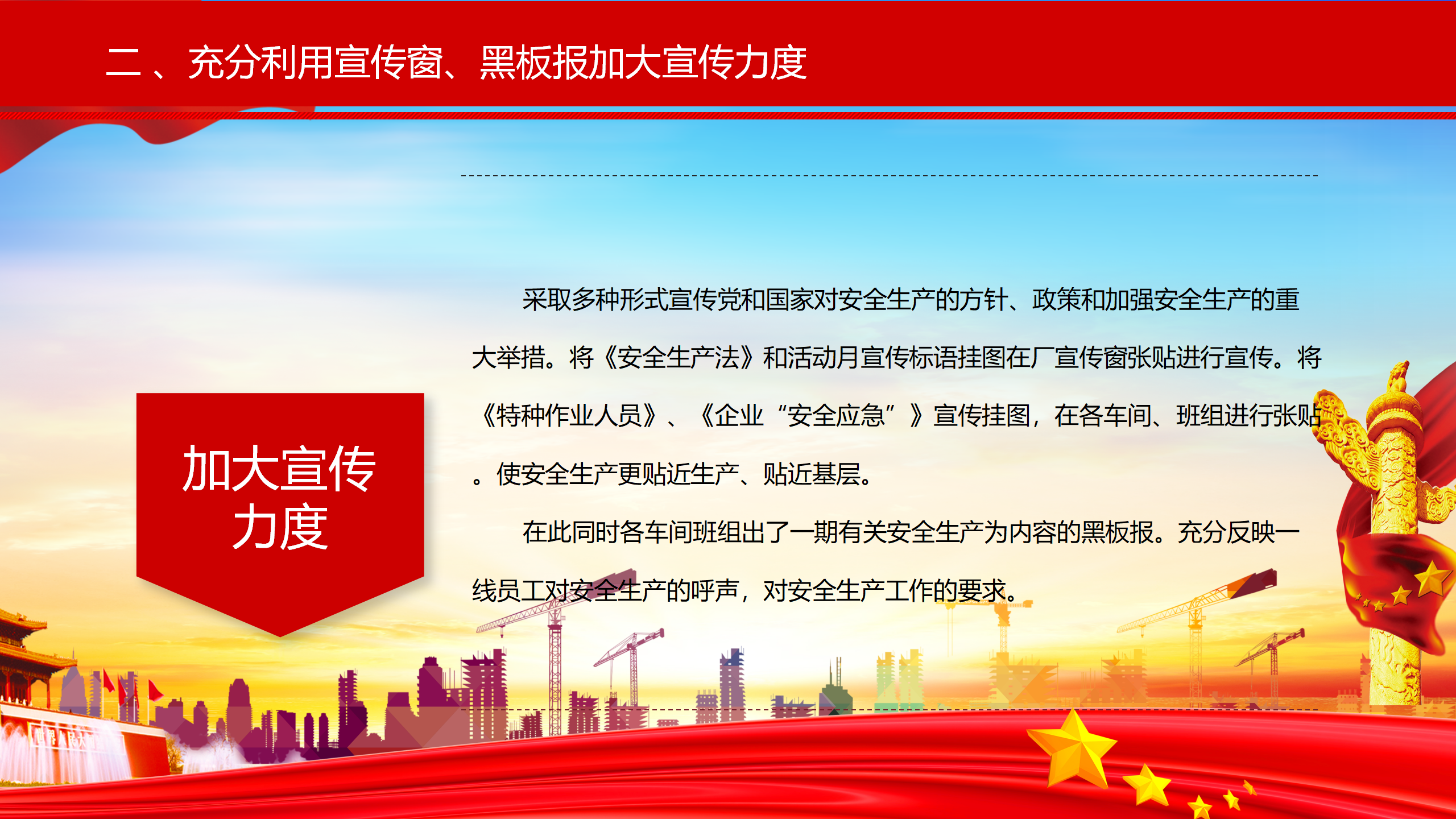 二、充分利用宣传窗、黑板报加大宣传力度

加大宣传力度

采取多种形式宣传党和国家对安全生产的方针、政策和加强安全生产的重大举措。将《安全生产法》和活动月宣传标语挂图在厂宣传窗张贴进行宣传。将《特种作业人员》、《企业“安全应急”》宣传挂图，在各车间、班组进行张贴。使安全生产更贴近生产、贴近基层。

在此同时各车间班组出了一期有关安全生产为内容的黑板报。充分反映一线员工对安全生产的呼声，对安全生产工作的要求。